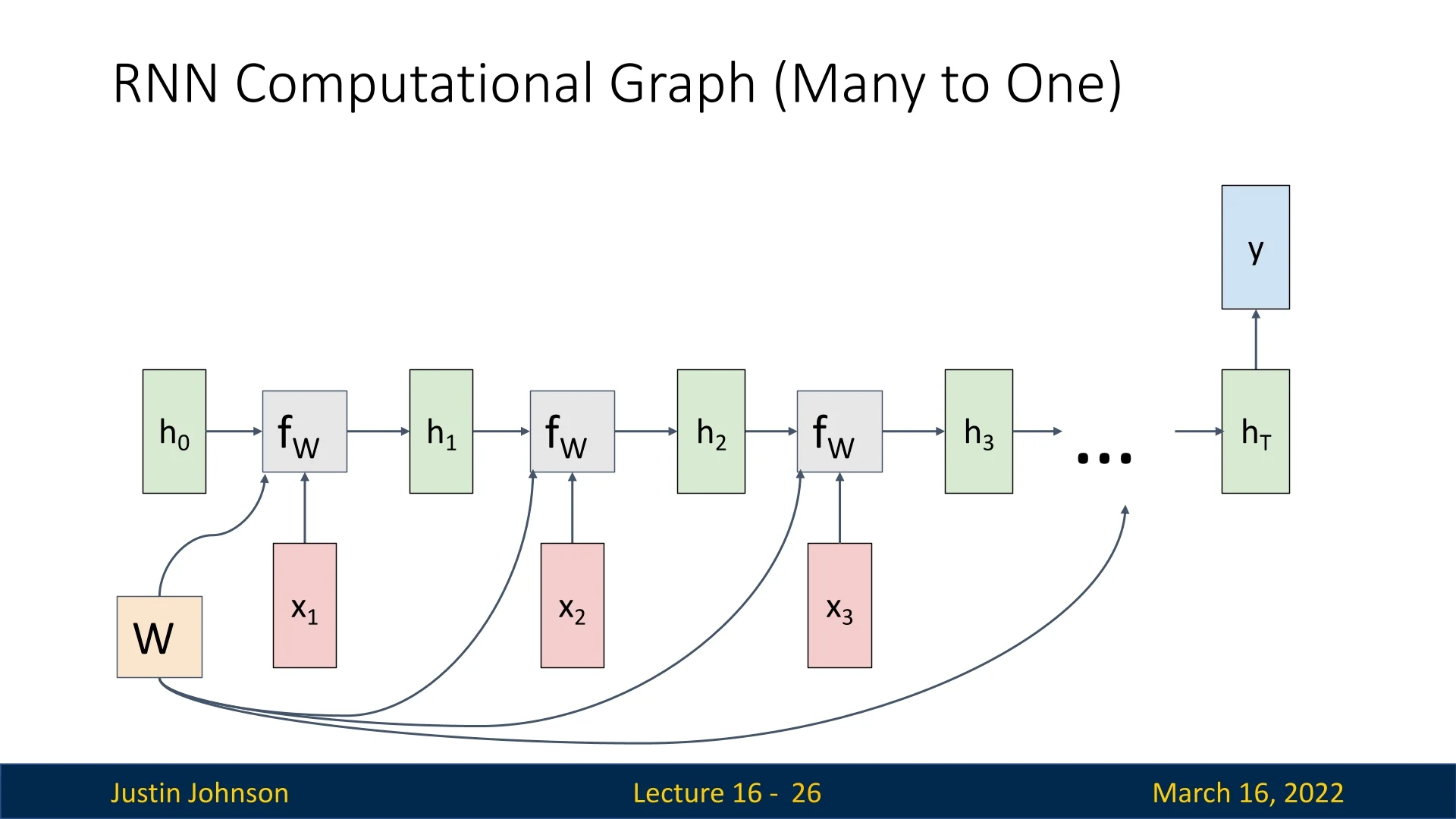 RNN Computational Graph (Many to One)

y

$h_0$ $f_W$ $h_1$ $f_W$ $h_2$ $f_W$ $h_3$ ... $h_T$

W $x_1$ $x_2$ $x_3$

Justin Johnson Lecture 16 - 26 March 16, 2022